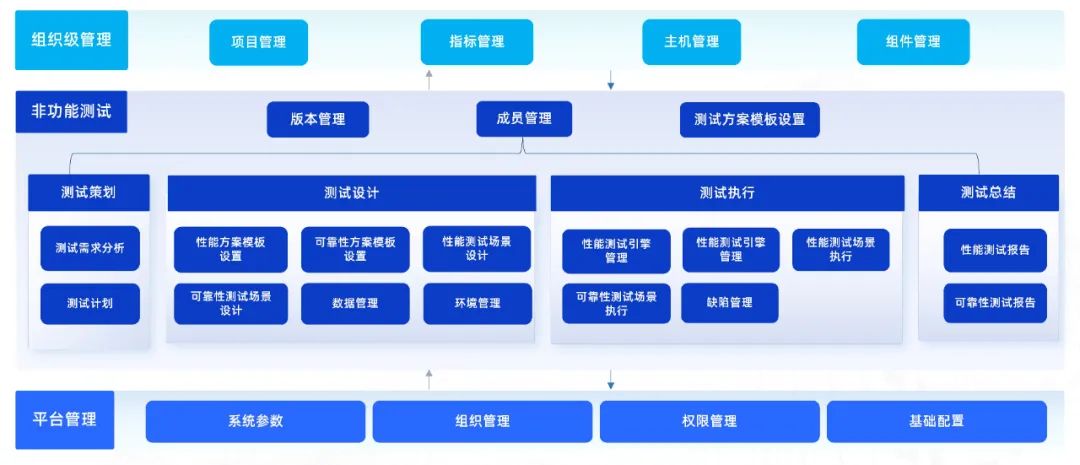 组织级管理

项目管理

指标管理

主机管理

组件管理

非功能测试

版本管理

成员管理

测试方案模板设置

测试策划

测试需求分析

测试计划

测试设计

性能方案模板设置

可靠性方案模板设置

性能测试场景设计

可靠性测试场景设计

数据管理

环境管理

测试执行

性能测试引擎管理

性能测试引擎管理

性能测试场景执行

可靠性测试场景执行

缺陷管理

测试总结

性能测试报告

可靠性测试报告

平台管理

系统参数

组织管理

权限管理

基础配置